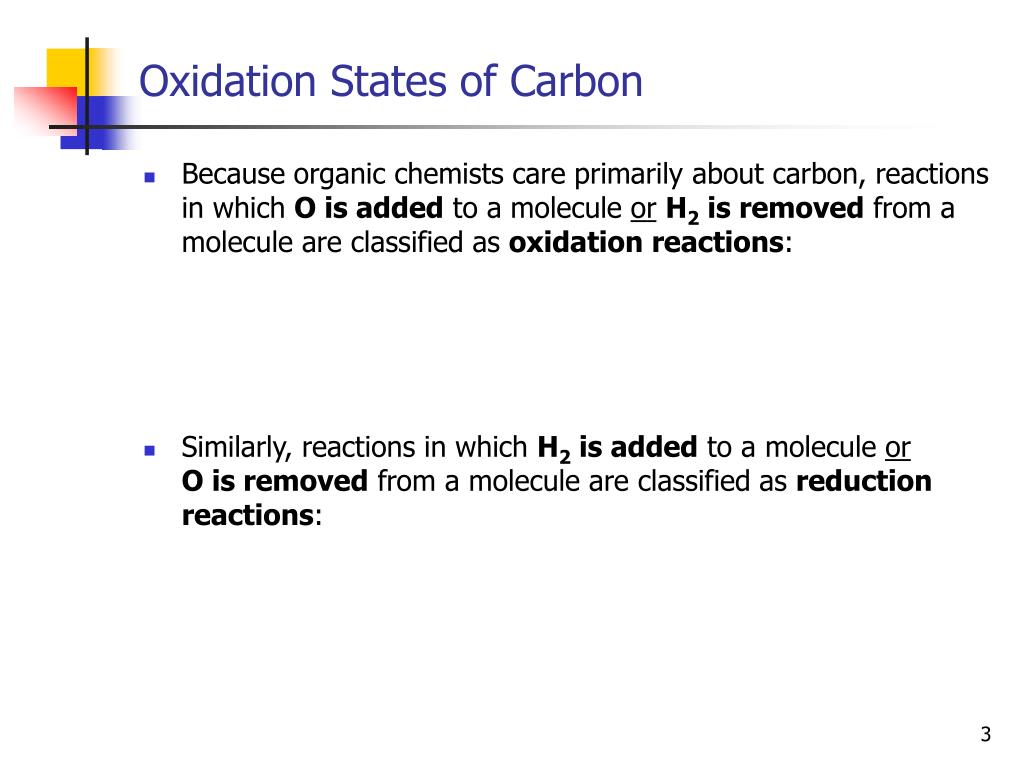 Oxidation States of Carbon

Because organic chemists care primarily about carbon, reactions in which O is added to a molecule or $H_2$ is removed from a molecule are classified as oxidation reactions:

Similarly, reactions in which $H_2$ is added to a molecule or O is removed from a molecule are classified as reduction reactions:

3